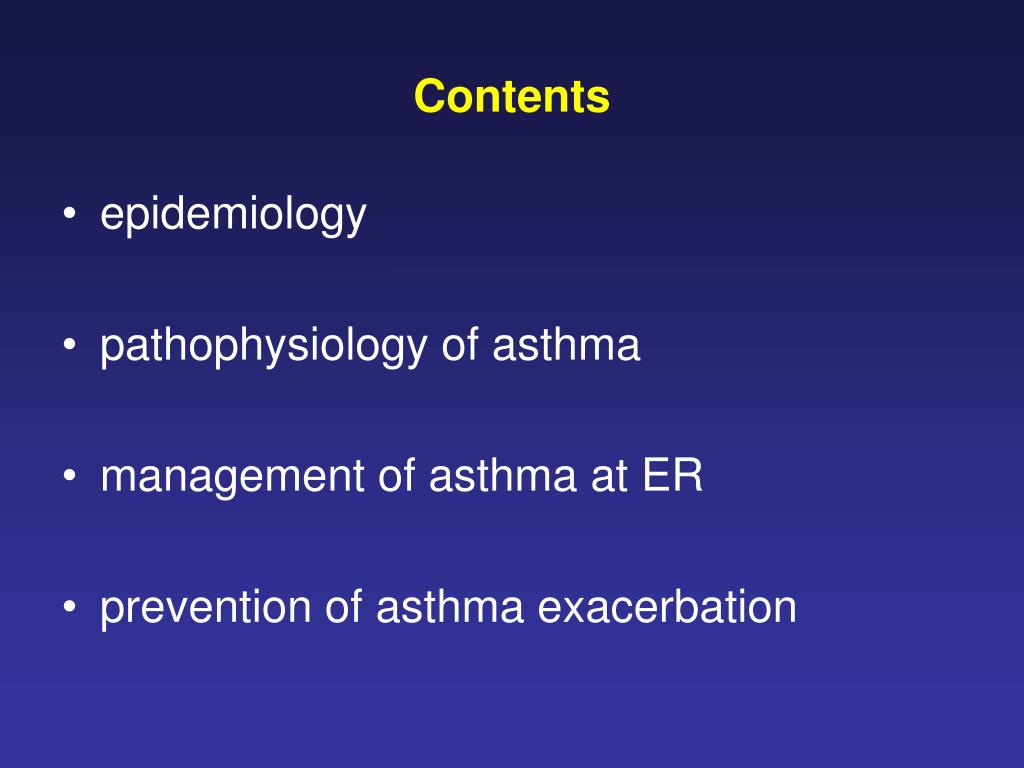 Contents

• epidemiology

• pathophysiology of asthma

• management of asthma at ER

• prevention of asthma exacerbation